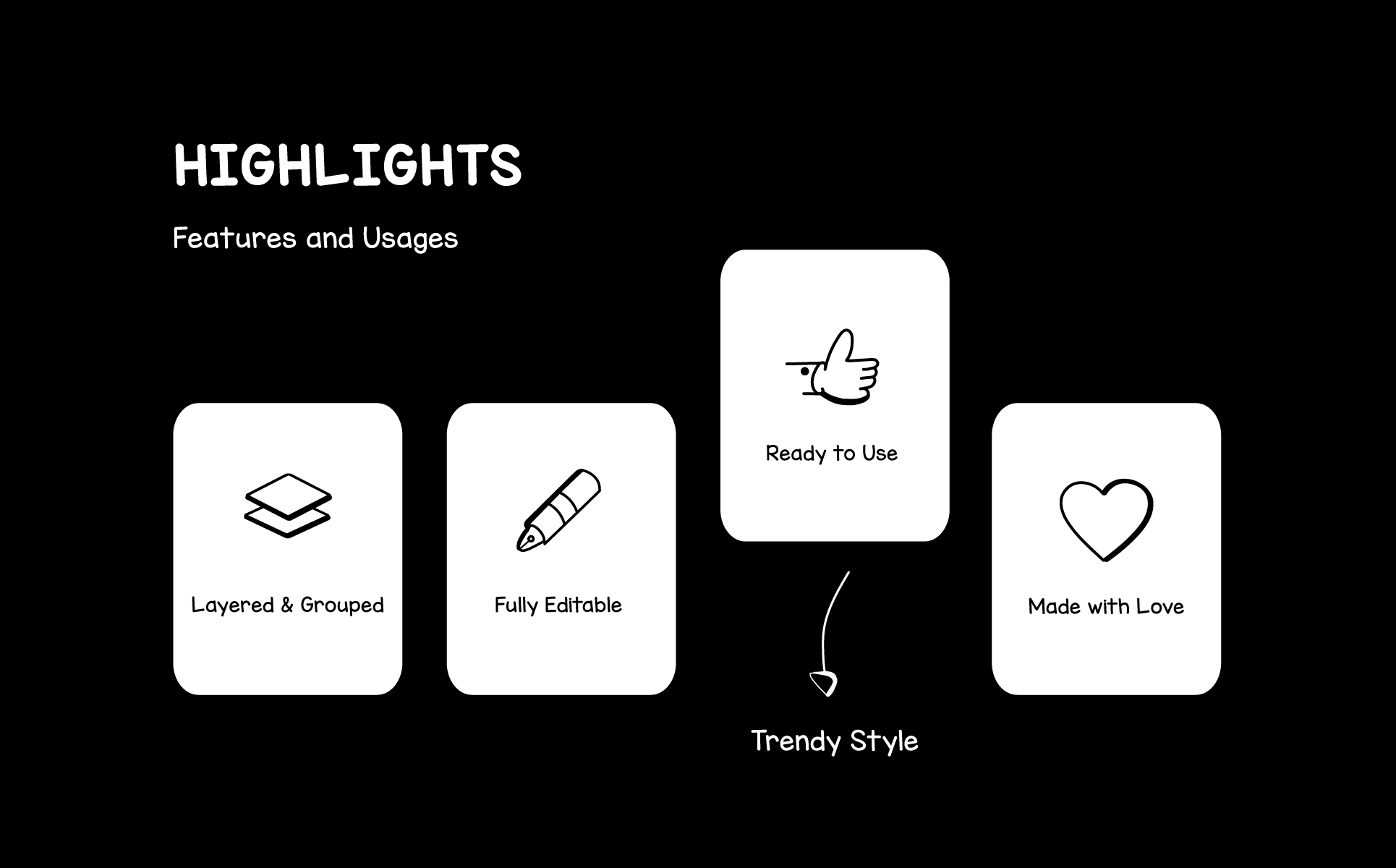 HIGHLIGHTS

Features and Usages

Layered & Grouped

Fully Editable

Ready to Use

Trendy Style

Made with Love